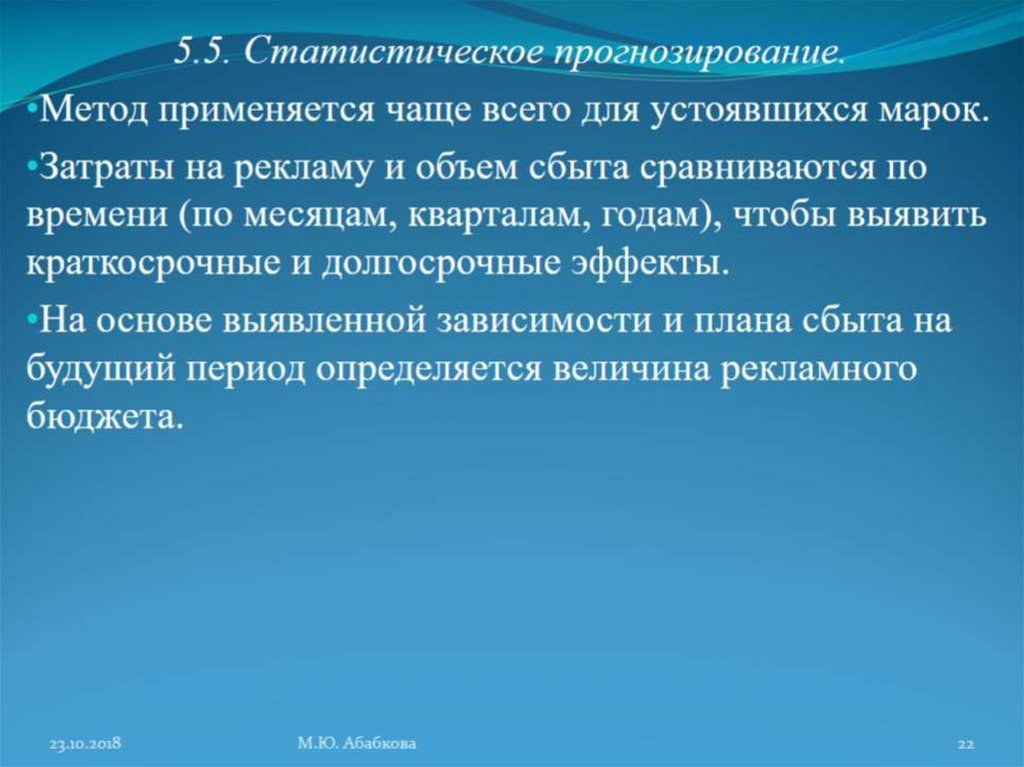 5.5. Статистическое прогнозирование.

•Метод применяется чаще всего для устоявшихся марок.

•Затраты на рекламу и объем сбыта сравниваются по времени (по месяцам, кварталам, годам), чтобы выявить краткосрочные и долгосрочные эффекты.

•На основе выявленной зависимости и плана сбыта на будущий период определяется величина рекламного бюджета.

23.10.2018

М.Ю. Абабкова

22